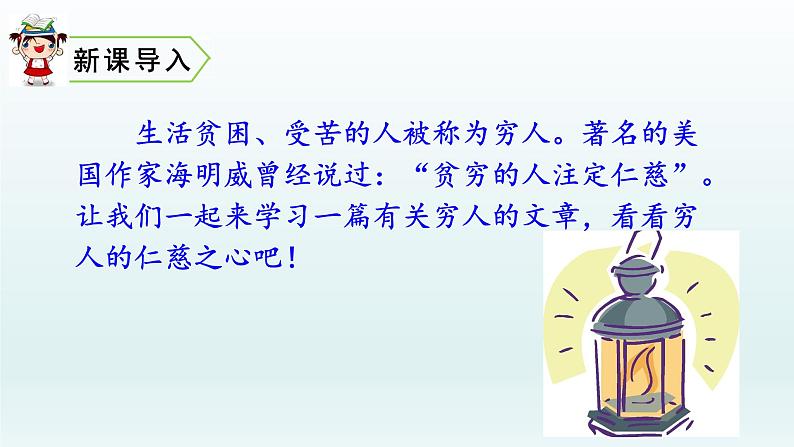 新课导入

生活贫困、受苦的人被称为穷人。著名的美国作家海明威曾经说过：“贫穷的人注定仁慈”。让我们一起来学习一篇有关穷人的文章，看看穷人的仁慈之心吧！